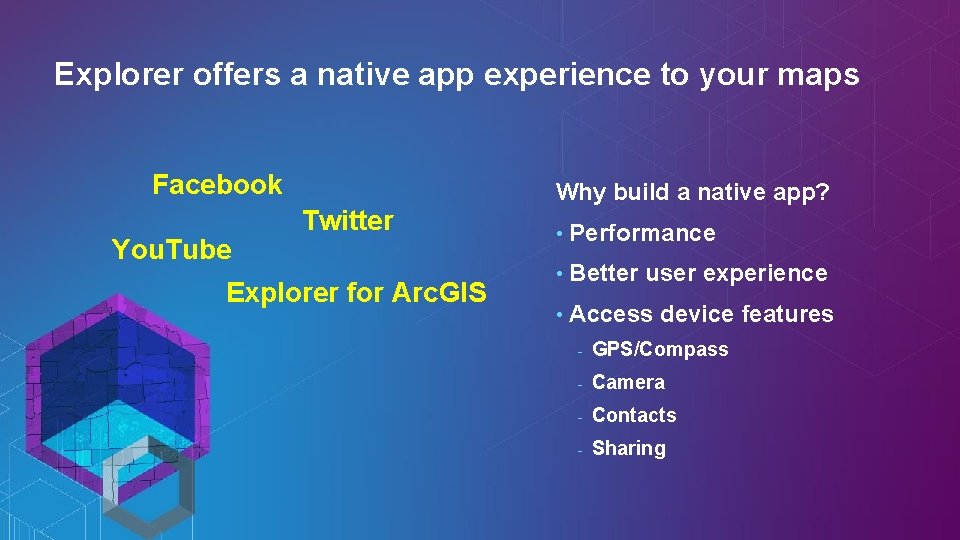 Explorer offers a native app experience to your maps

Facebook

Twitter

YouTube

Explorer for ArcGIS

Why build a native app?

• Performance

• Better user experience

• Access device features

- GPS/Compass

- Camera

- Contacts

- Sharing